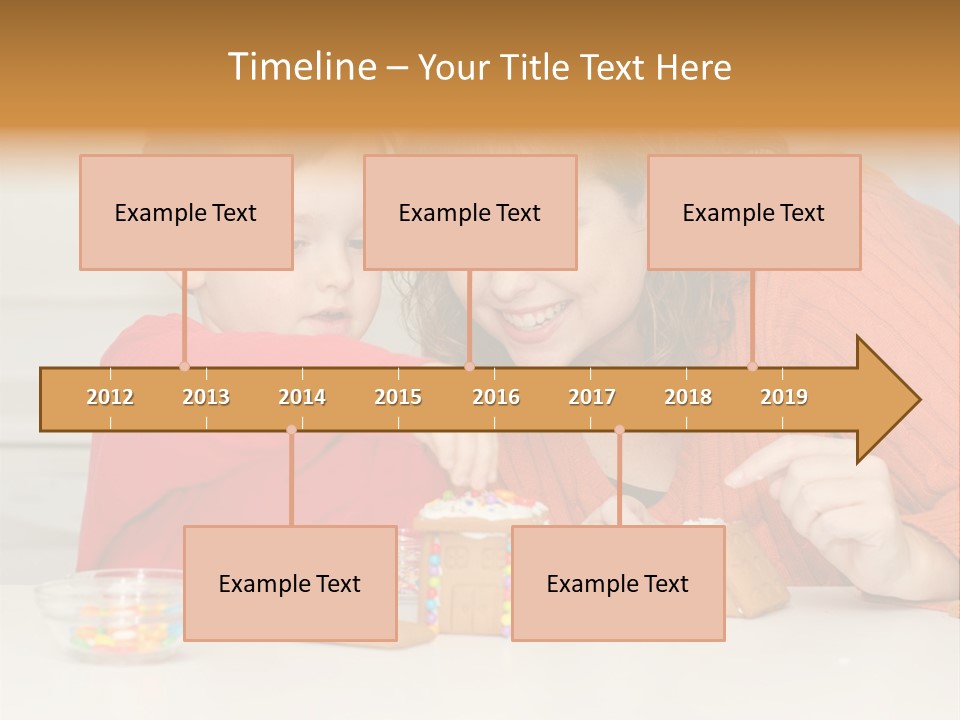 Timeline – Your Title Text Here

Example Text

Example Text

Example Text

2012 2013 2014 2015 2016 2017 2018 2019

Example Text

Example Text